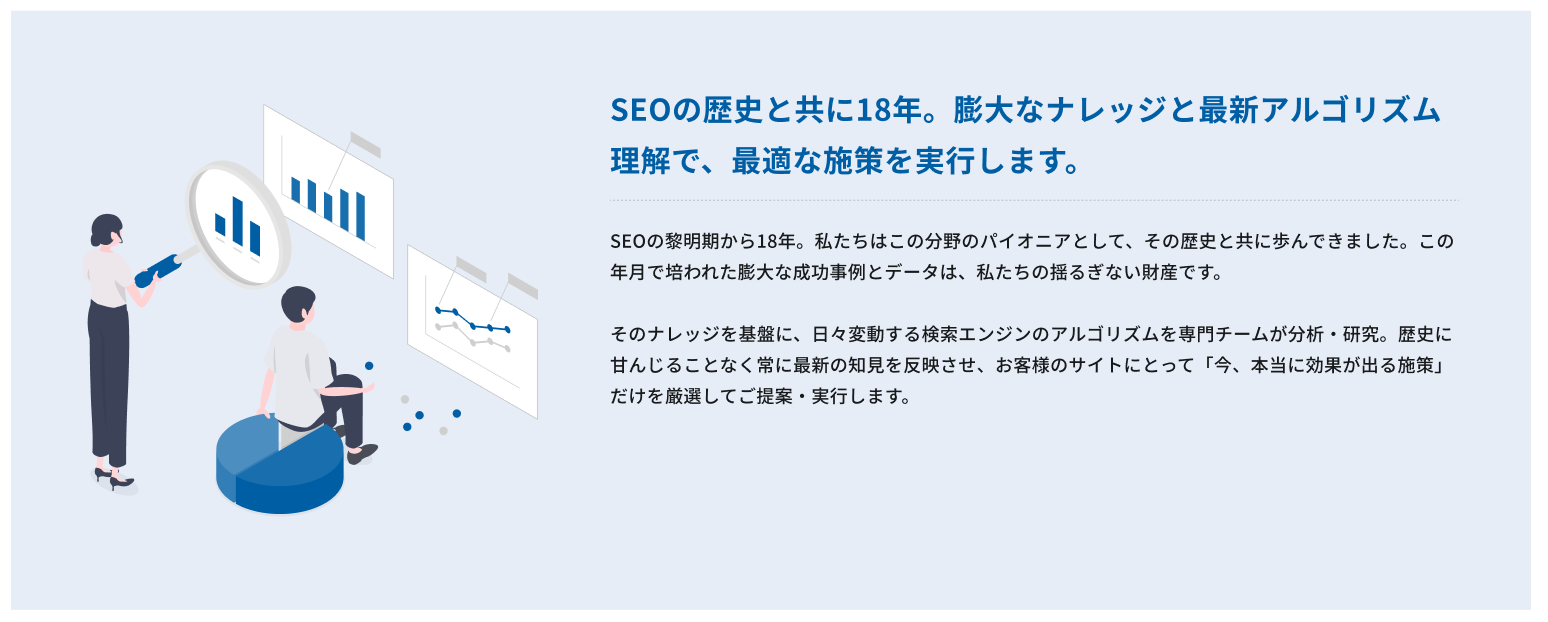 SEOの歴史と共に18年。膨大なナレッジと最新アルゴリズム理解で、最適な施策を実行します。

SEOの黎明期から18年。私たちはこの分野のパイオニアとして、その歴史と共に歩んできました。この年月で培われた膨大な成功事例とデータは、私たちの揺るぎない財産です。

そのナレッジを基盤に、日々変動する検索エンジンのアルゴリズムを専門チームが分析・研究。歴史に甘んじることなく常に最新の知見を反映させ、お客様のサイトにとって「今、本当に効果が出る施策」だけを厳選してご提案・実行します。